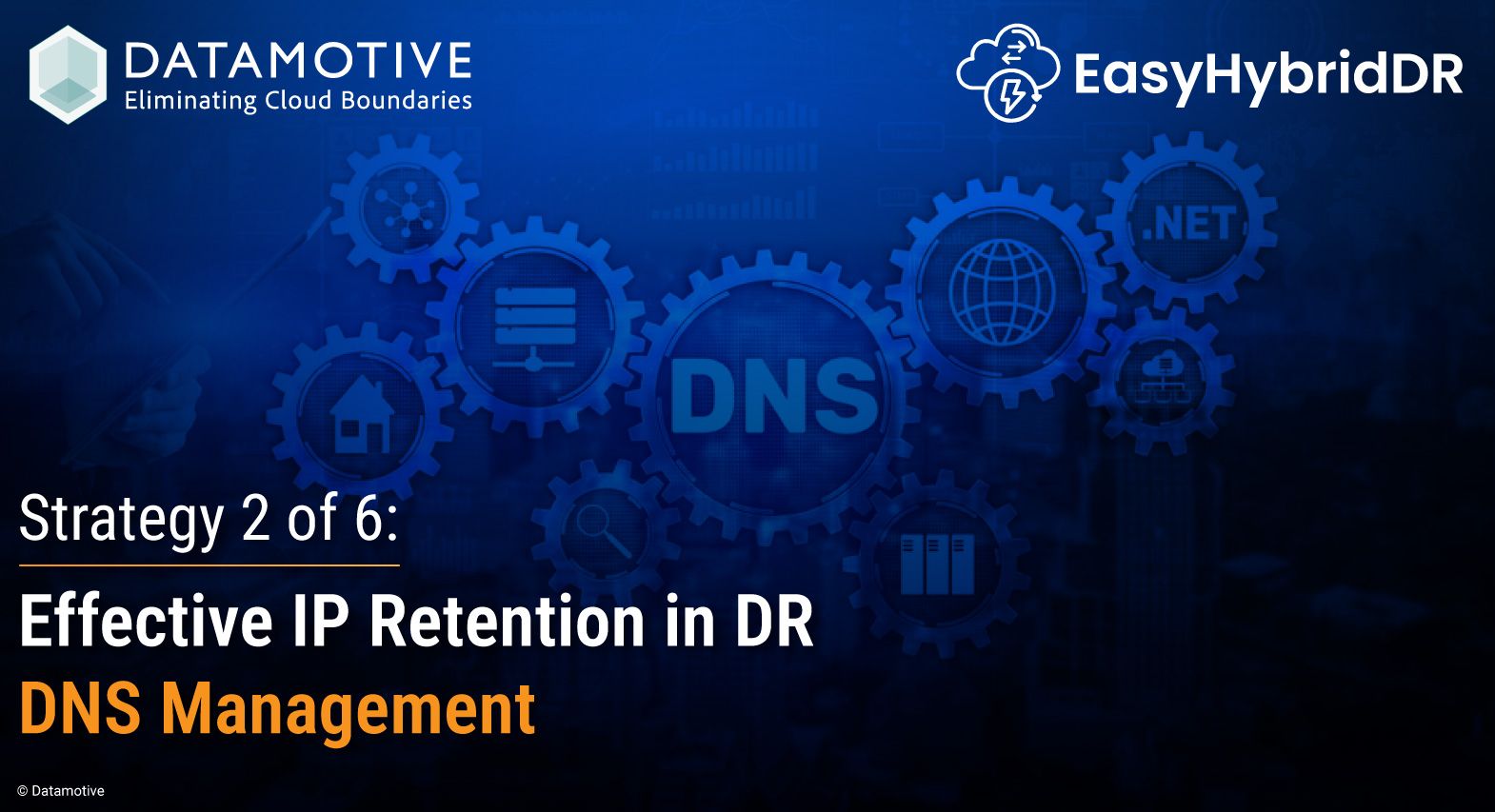 DATAMOTIVE
Eliminating Cloud Boundaries

EasyHybridDR

.NET

DNS

Strategy 2 of 6:

Effective IP Retention in DR
DNS Management

© Datamotive